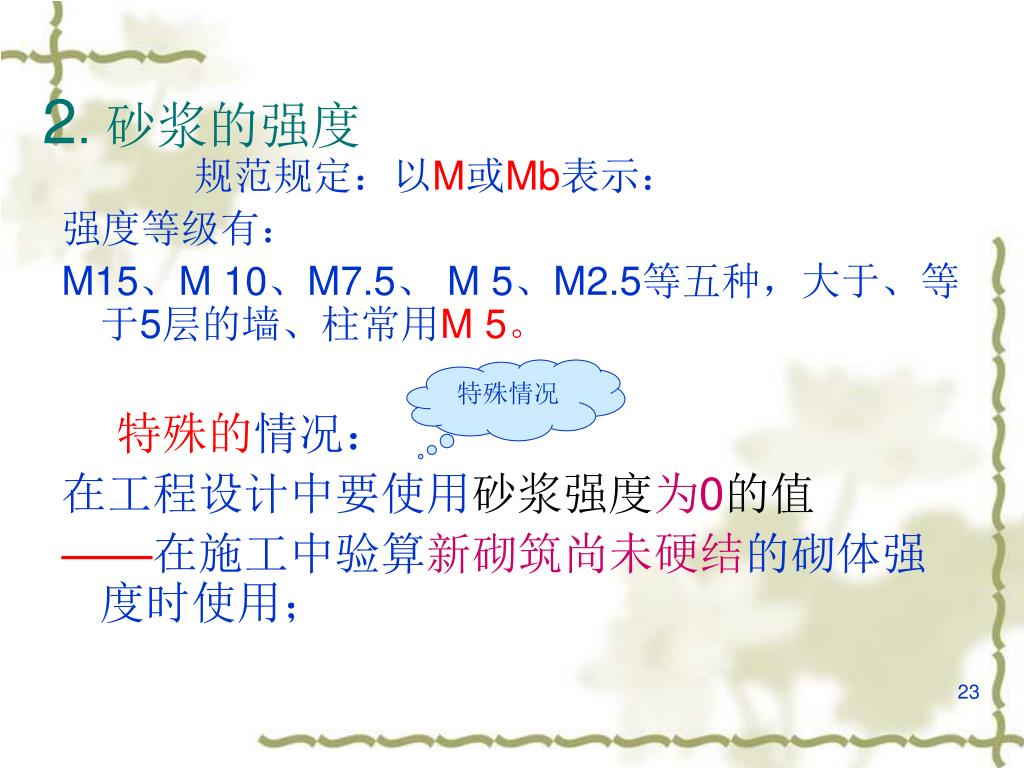 2. 砂浆的强度

规范规定：以M或Mb表示：

强度等级有：

M15、M 10、M7.5、 M 5、M2.5等五种，大于、等于5层的墙、柱常用M 5。

特殊情况

特殊的情况：

在工程设计中要使用砂浆强度为0的值

——在施工中验算新砌筑尚未硬结的砌体强度时使用；

23